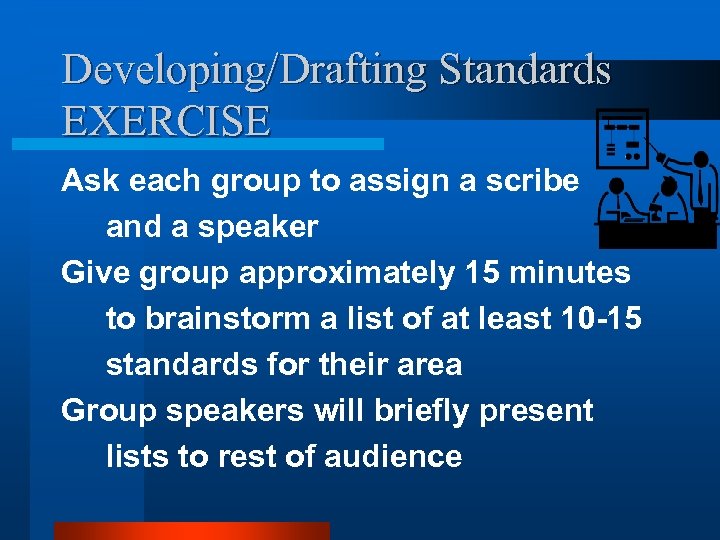 Developing/Drafting Standards EXERCISE

Ask each group to assign a scribe and a speaker

Give group approximately 15 minutes to brainstorm a list of at least 10-15 standards for their area

Group speakers will briefly present lists to rest of audience